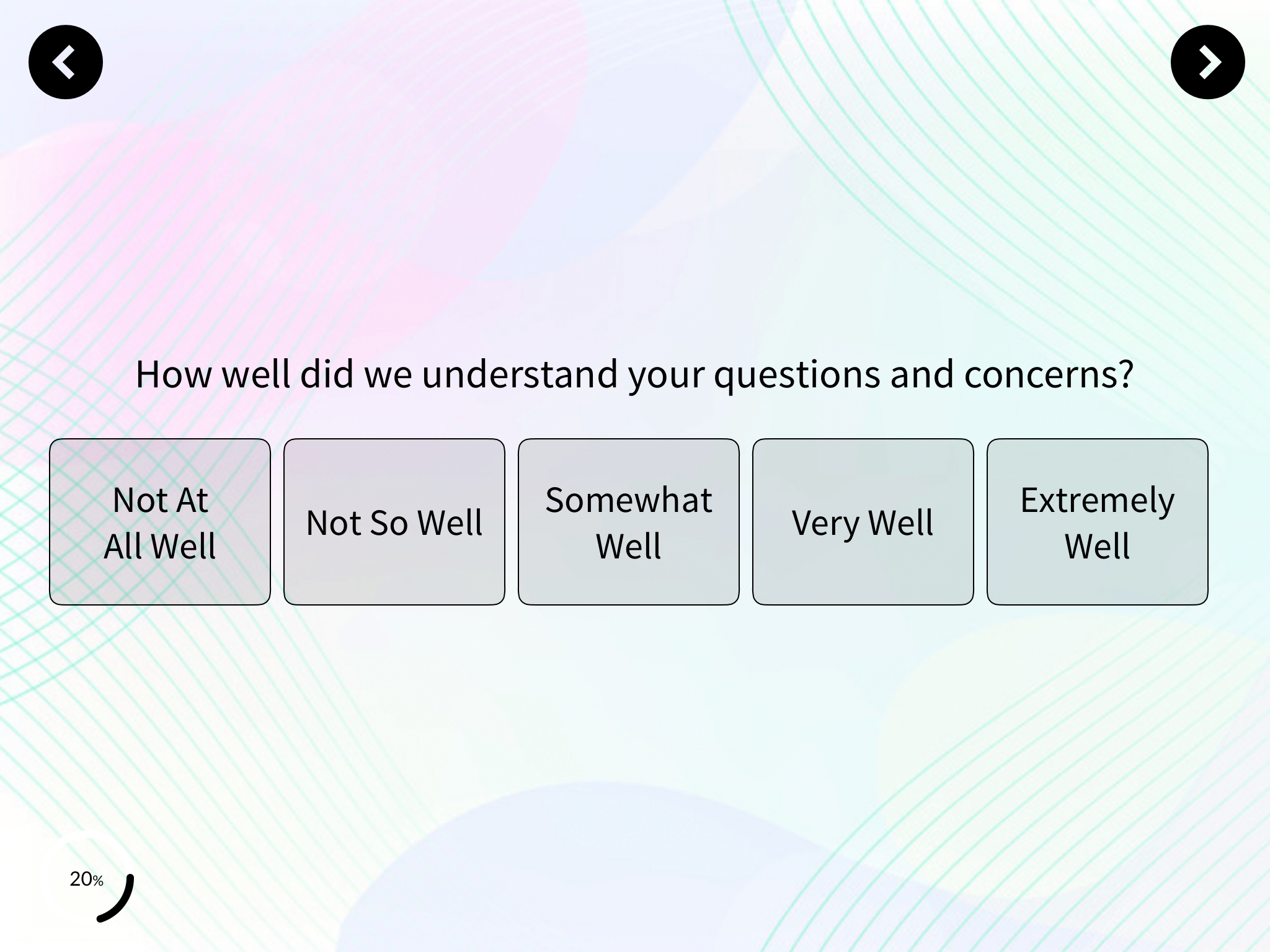 How well did we understand your questions and concerns?

Not At All Well

Not So Well

Somewhat Well

Very Well

Extremely Well

20%